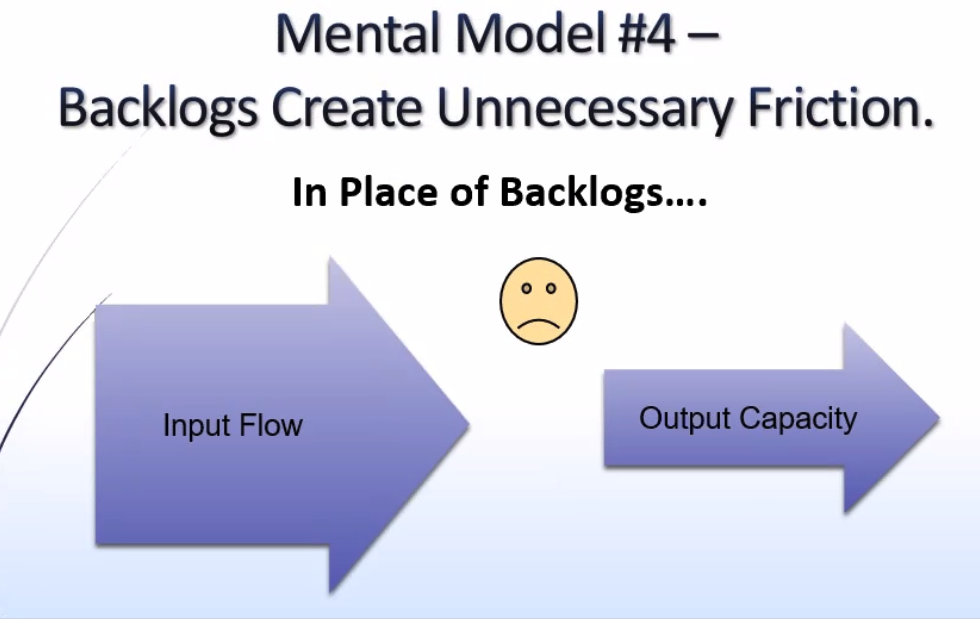 Mental Model #4 –
Backlogs Create Unnecessary Friction.

In Place of Backlogs….

Input Flow

Output Capacity